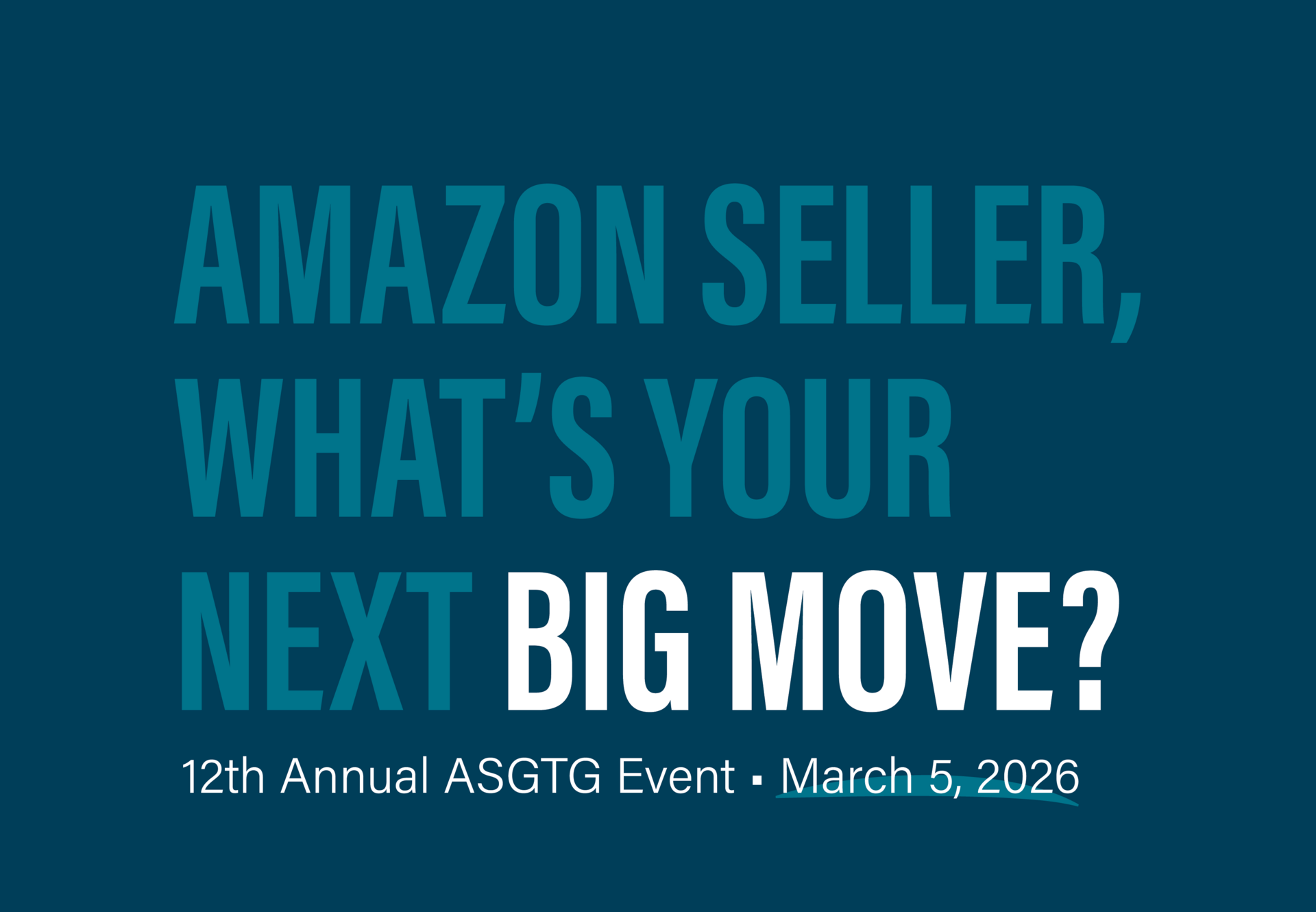 AMAZON SELLER, WHAT'S YOUR NEXT BIG MOVE?

12th Annual ASGTG Event ▪ March 5, 2026